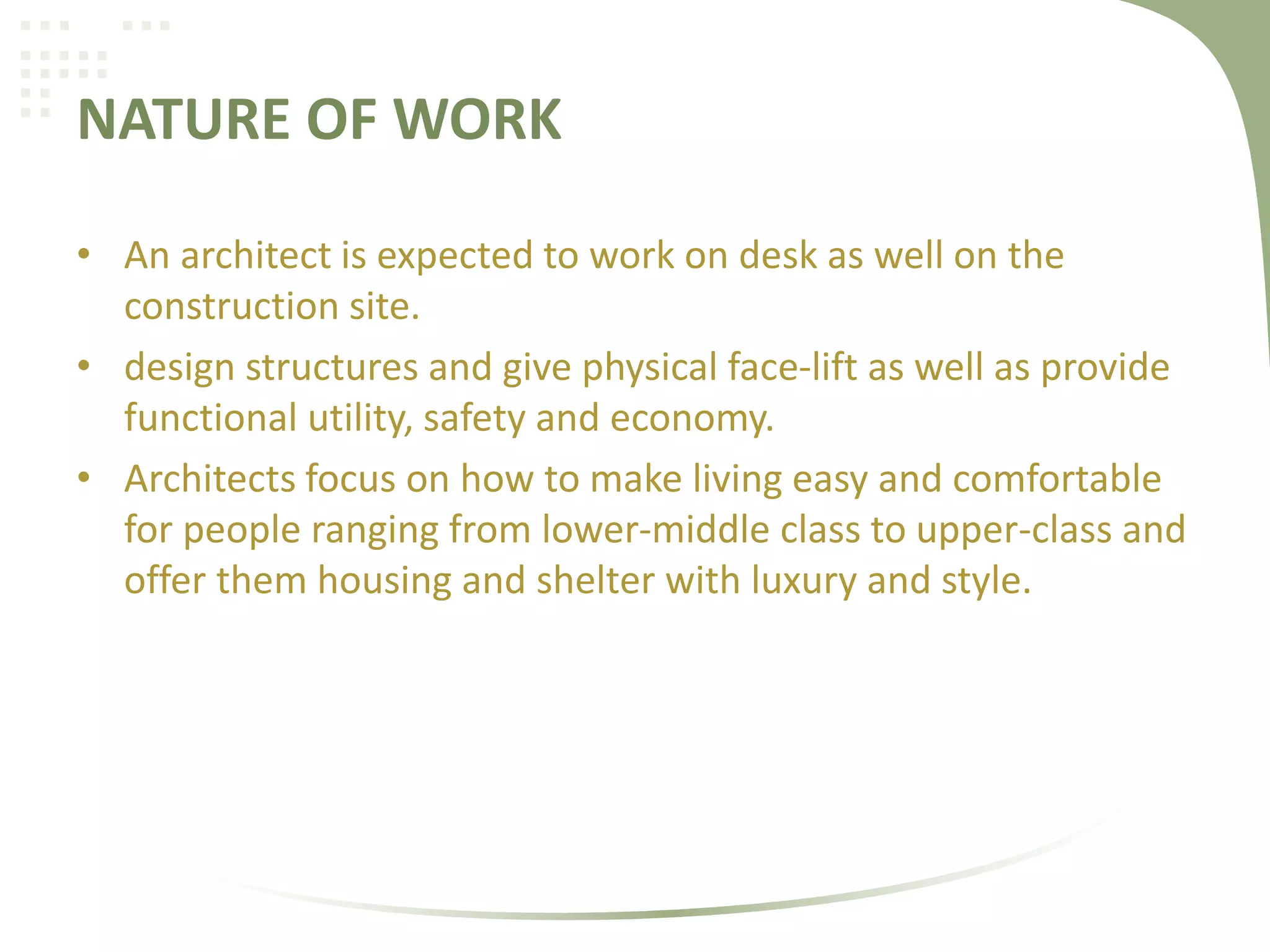 NATURE OF WORK

• An architect is expected to work on desk as well on the construction site.
• design structures and give physical face-lift as well as provide functional utility, safety and economy.
• Architects focus on how to make living easy and comfortable for people ranging from lower-middle class to upper-class and offer them housing and shelter with luxury and style.